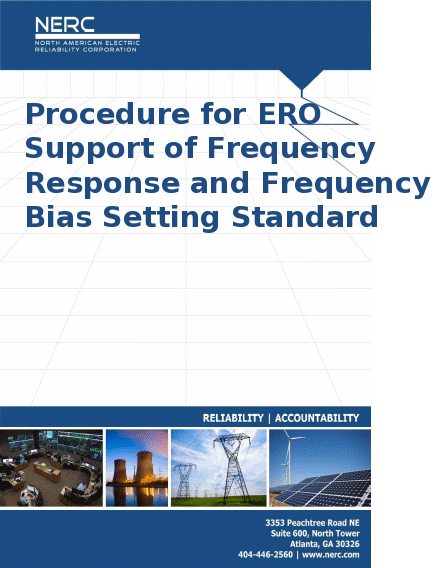 NERC
NORTH AMERICAN ELECTRIC RELIABILITY CORPORATION

Procedure for ERO Support of Frequency Response and Frequency Bias Setting Standard

RELIABILITY | ACCOUNTABILITY

3353 Peachtree Road NE
Suite 600, North Tower
Atlanta, GA 30326
404-446-2560 | www.nerc.com